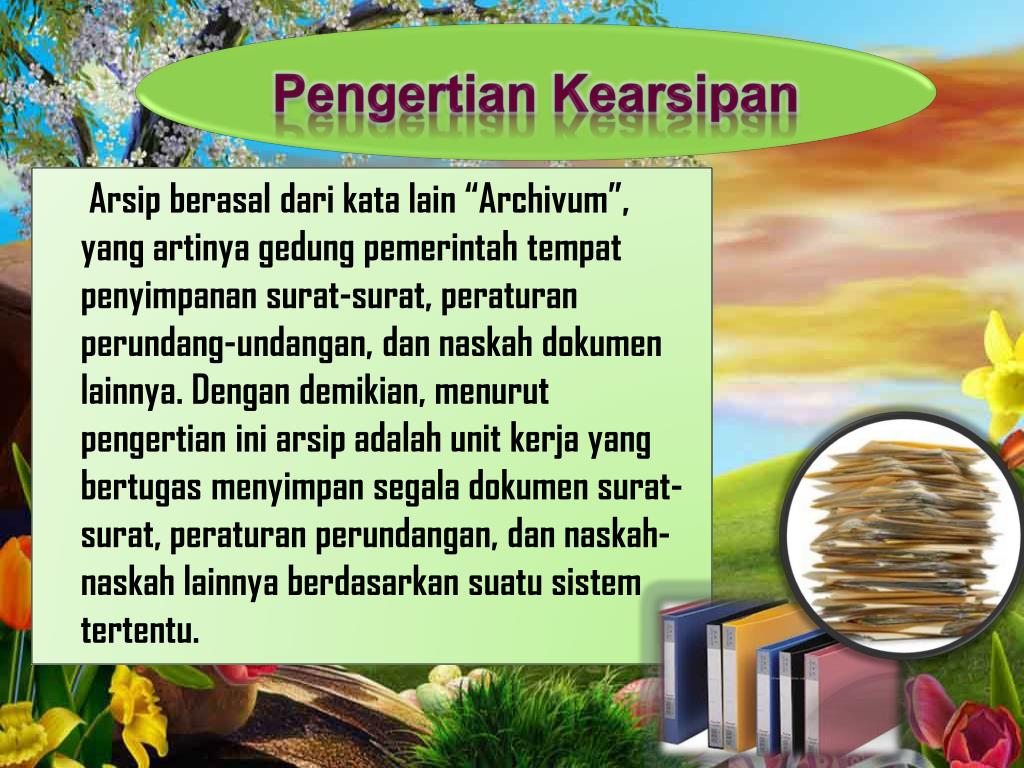 Pengertian Kearsipan

Arsip berasal dari kata lain “Archivum”, yang artinya gedung pemerintah tempat penyimpanan surat-surat, peraturan perundang-undangan, dan naskah dokumen lainnya. Dengan demikian, menurut pengertian ini arsip adalah unit kerja yang bertugas menyimpan segala dokumen surat-surat, peraturan perundangan, dan naskah-naskah lainnya berdasarkan suatu sistem tertentu.